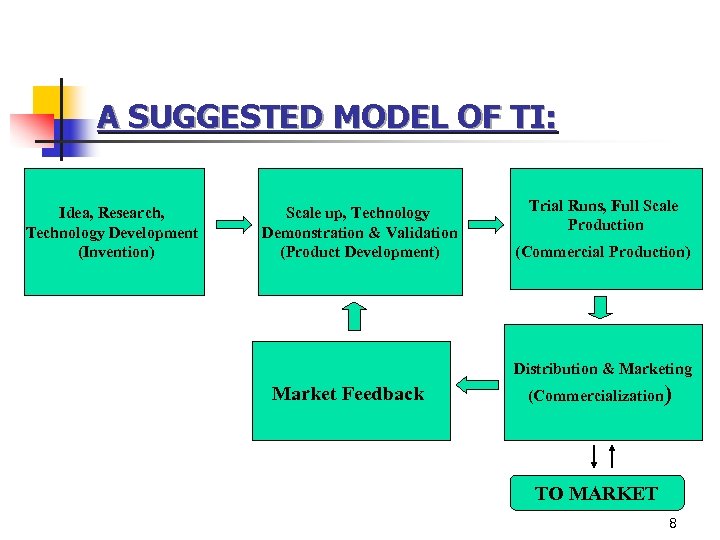 A SUGGESTED MODEL OF TI:

Idea, Research, Technology Development (Invention)

Scale up, Technology Demonstration & Validation (Product Development)

Trial Runs, Full Scale Production (Commercial Production)

Distribution & Marketing (Commercialization)

Market Feedback

TO MARKET

8